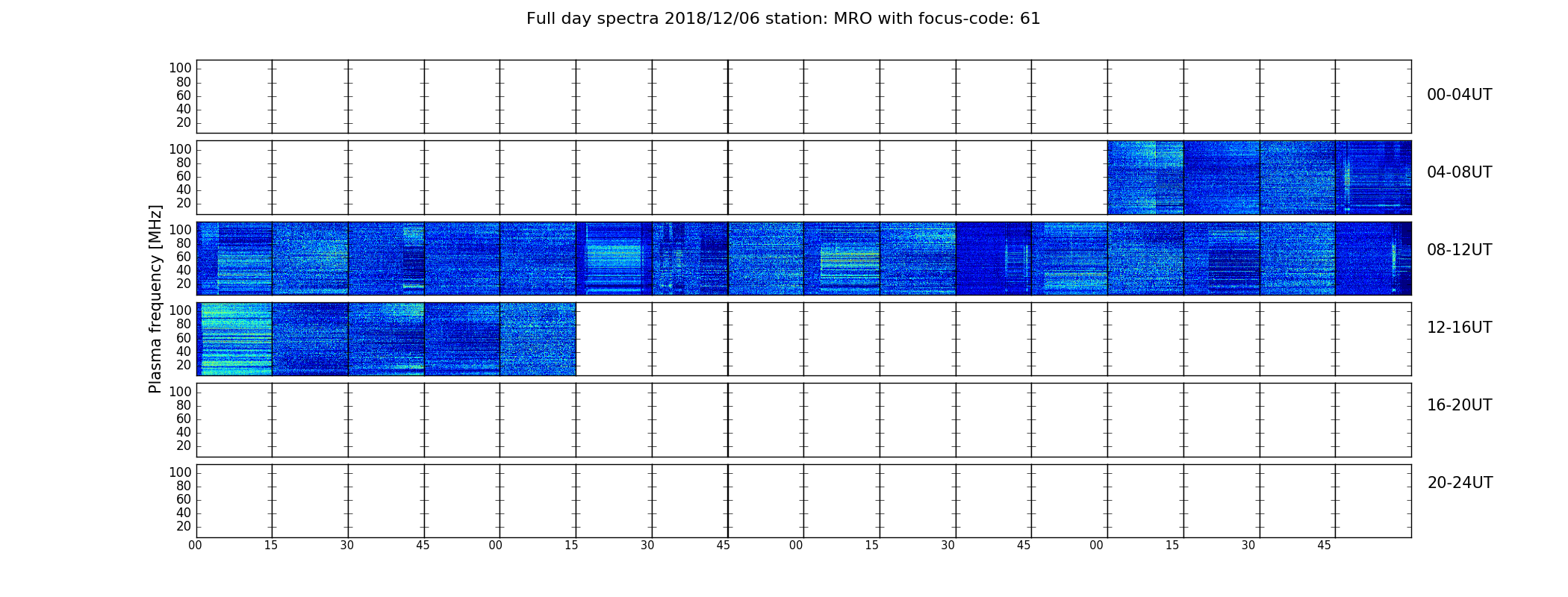 Full day spectra 2018/12/06 station: MRO with focus-code: 61

Plasma frequency [MHz]

100
80
60
40
20

00-04UT

100
80
60
40
20

04-08UT

100
80
60
40
20

08-12UT

100
80
60
40
20

12-16UT

100
80
60
40
20

16-20UT

100
80
60
40
20

20-24UT

00 15 30 45 00 15 30 45 00 15 30 45 00 15 30 45